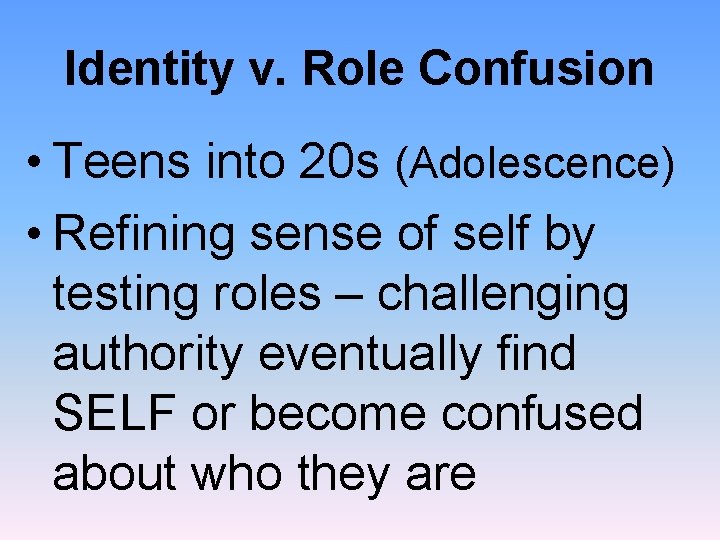 Identity v. Role Confusion

• Teens into 20s (Adolescence)

• Refining sense of self by testing roles – challenging authority eventually find SELF or become confused about who they are